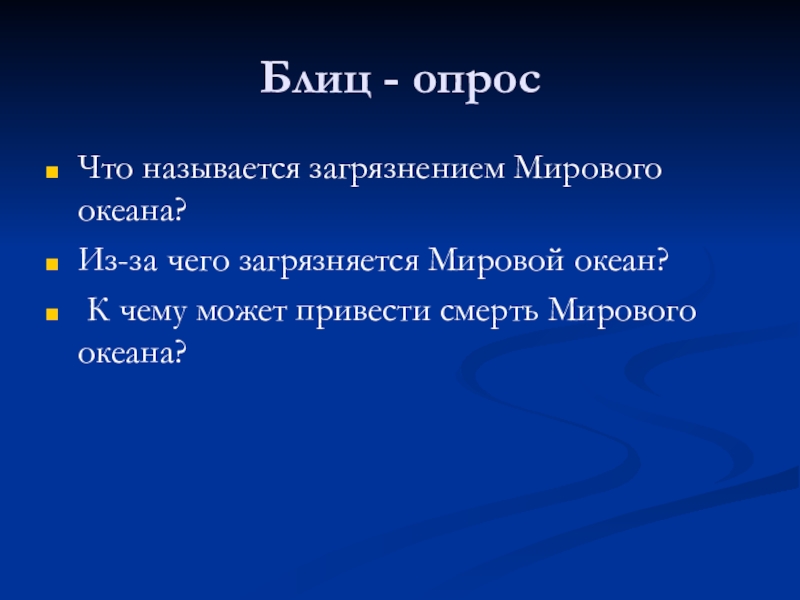 Блиц - опрос

Что называется загрязнением Мирового океана?

Из-за чего загрязняется Мировой океан?

К чему может привести смерть Мирового океана?